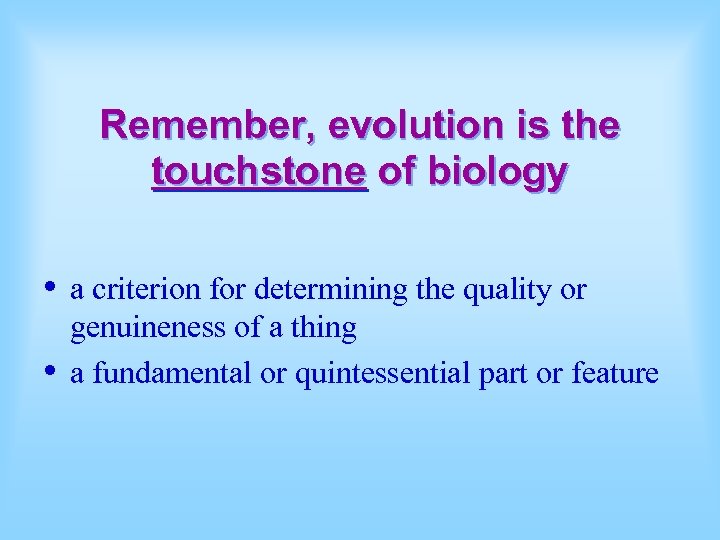 Remember, evolution is the touchstone of biology

• a criterion for determining the quality or genuineness of a thing
• a fundamental or quintessential part or feature